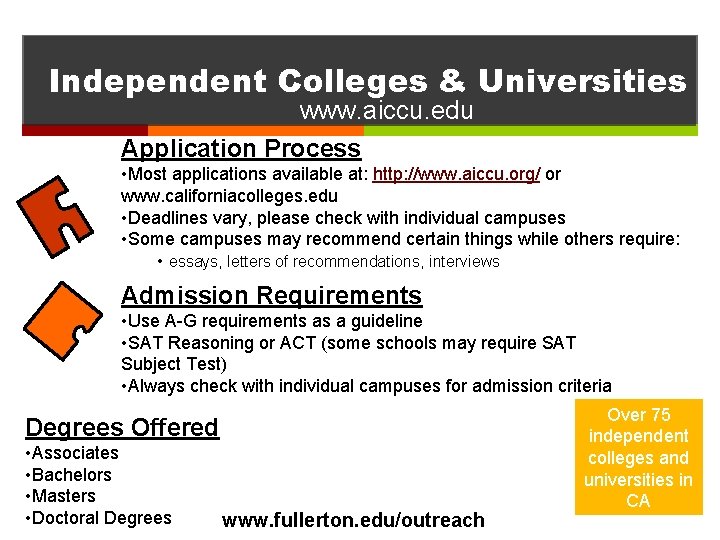 Independent Colleges & Universities
www.aiccu.edu

Application Process
•Most applications available at: http://www.aiccu.org/ or www.californiacolleges.edu
•Deadlines vary, please check with individual campuses
•Some campuses may recommend certain things while others require:
• essays, letters of recommendations, interviews

Admission Requirements
•Use A-G requirements as a guideline
•SAT Reasoning or ACT (some schools may require SAT Subject Test)
•Always check with individual campuses for admission criteria

Degrees Offered
•Associates
•Bachelors
•Masters
•Doctoral Degrees

Over 75 independent colleges and universities in CA

www.fullerton.edu/outreach